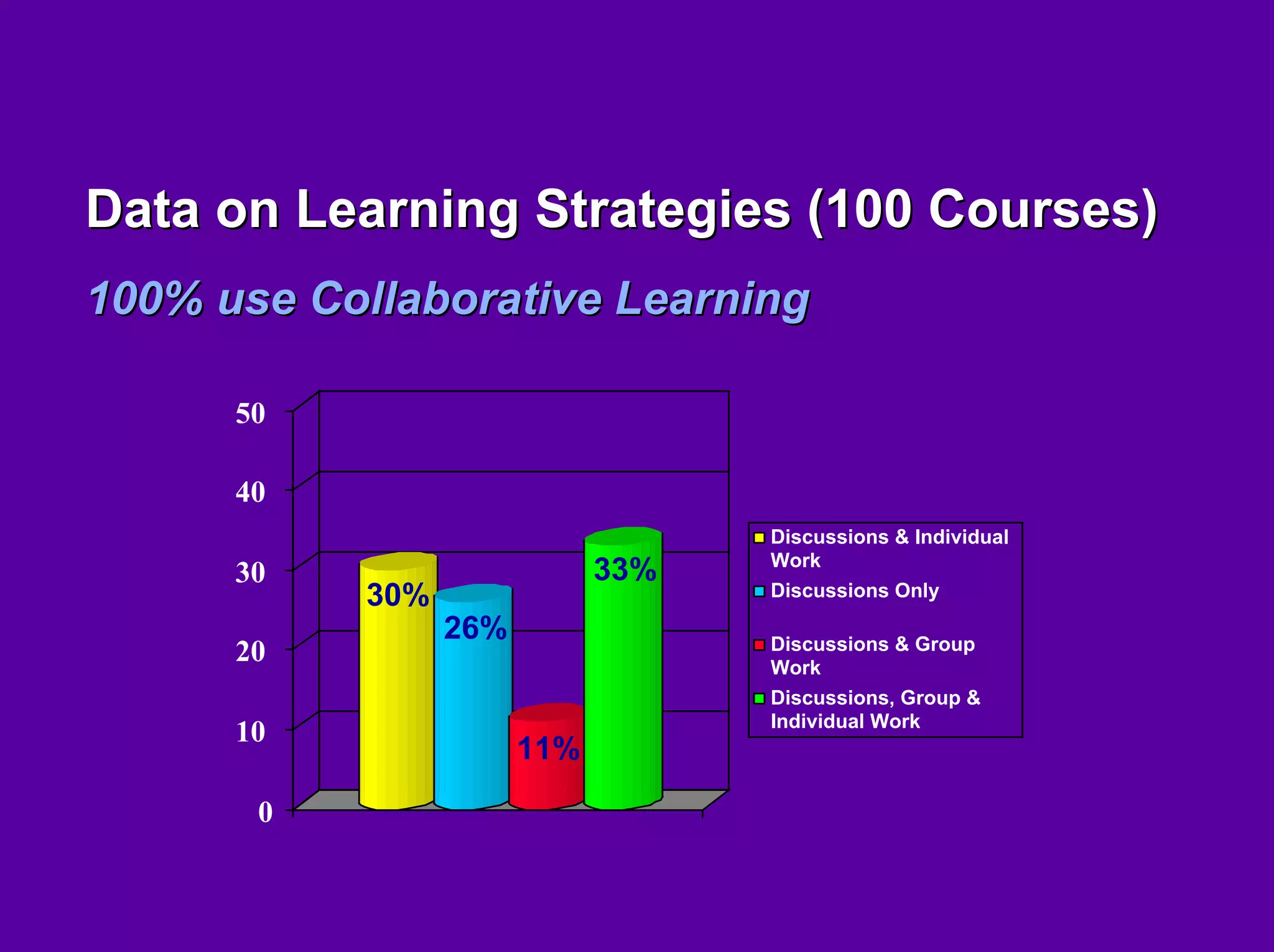 Data on Learning Strategies (100 Courses)

100% use Collaborative Learning

50
40
30
20
10
0

30%
26%
11%
33%

Discussions & Individual Work
Discussions Only
Discussions & Group Work
Discussions, Group & Individual Work